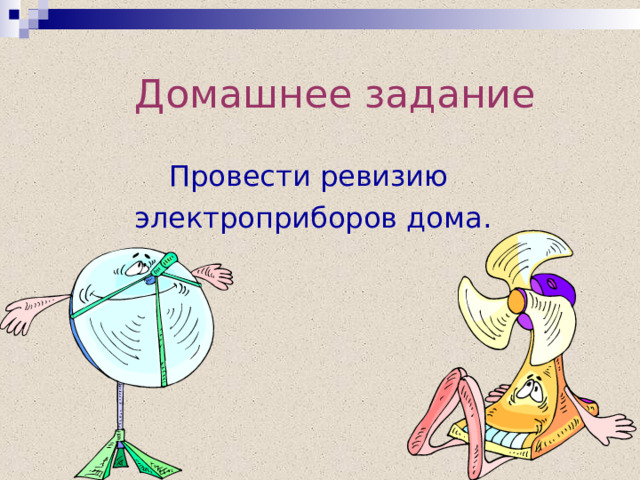 Домашнее задание

Провести ревизию электроприборов дома.